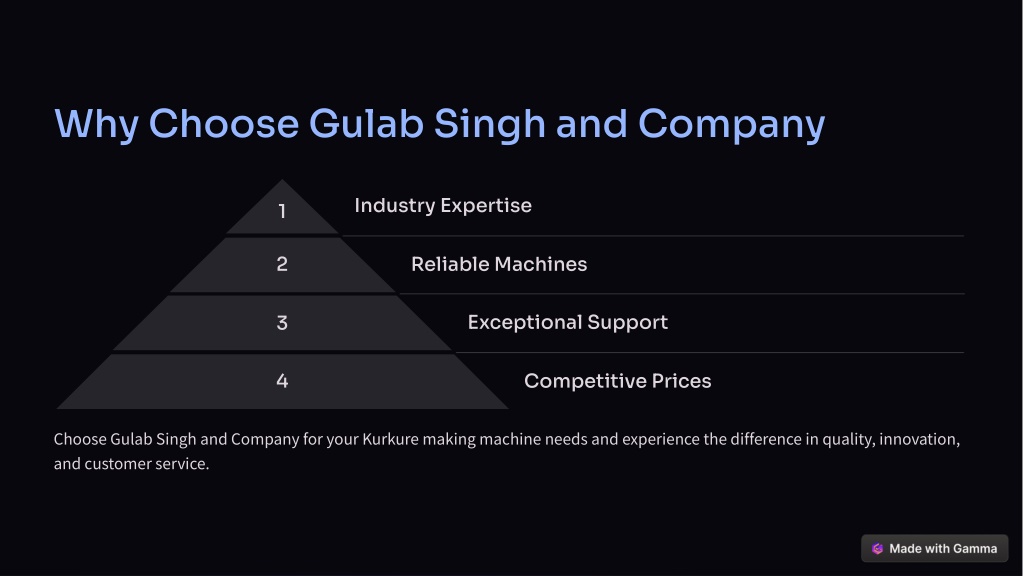 Why Choose Gulab Singh and Company

1

Industry Expertise

2

Reliable Machines

3

Exceptional Support

4

Competitive Prices

Choose Gulab Singh and Company for your Kurkure making machine needs and experience the difference in quality, innovation, and customer service.

Made with Gamma